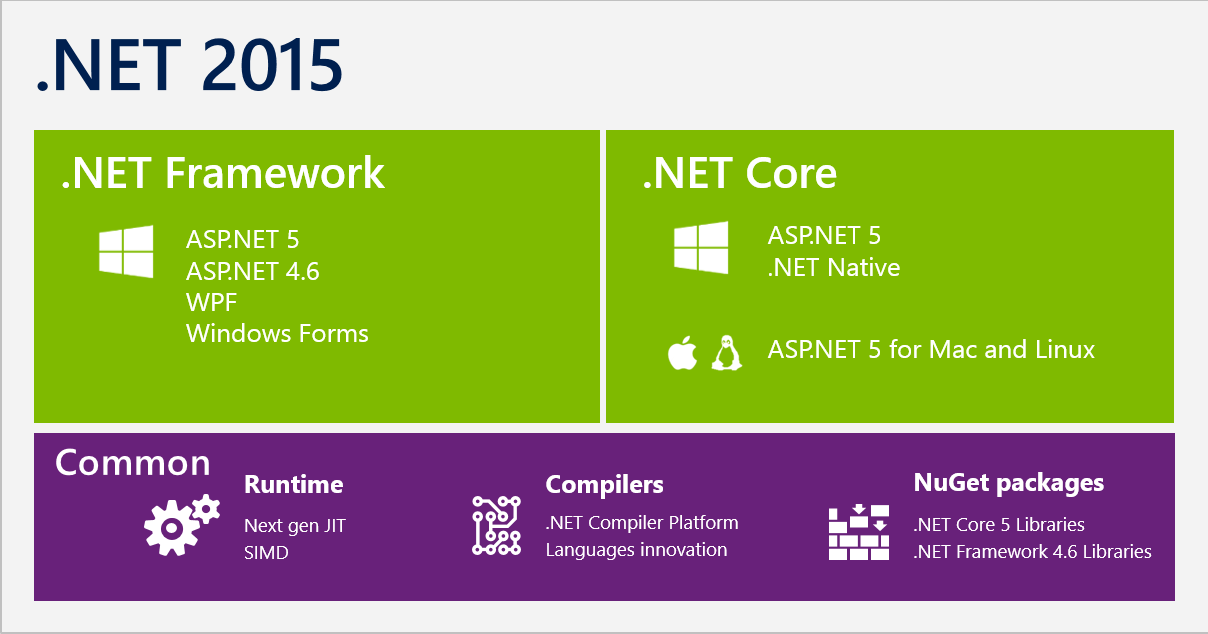 .NET 2015

.NET Framework

ASP.NET 5
ASP.NET 4.6
WPF
Windows Forms

.NET Core

ASP.NET 5
.NET Native

ASP.NET 5 for Mac and Linux

Common

Runtime
Next gen JIT
SIMD

Compilers
.NET Compiler Platform
Languages innovation

NuGet packages
.NET Core 5 Libraries
.NET Framework 4.6 Libraries